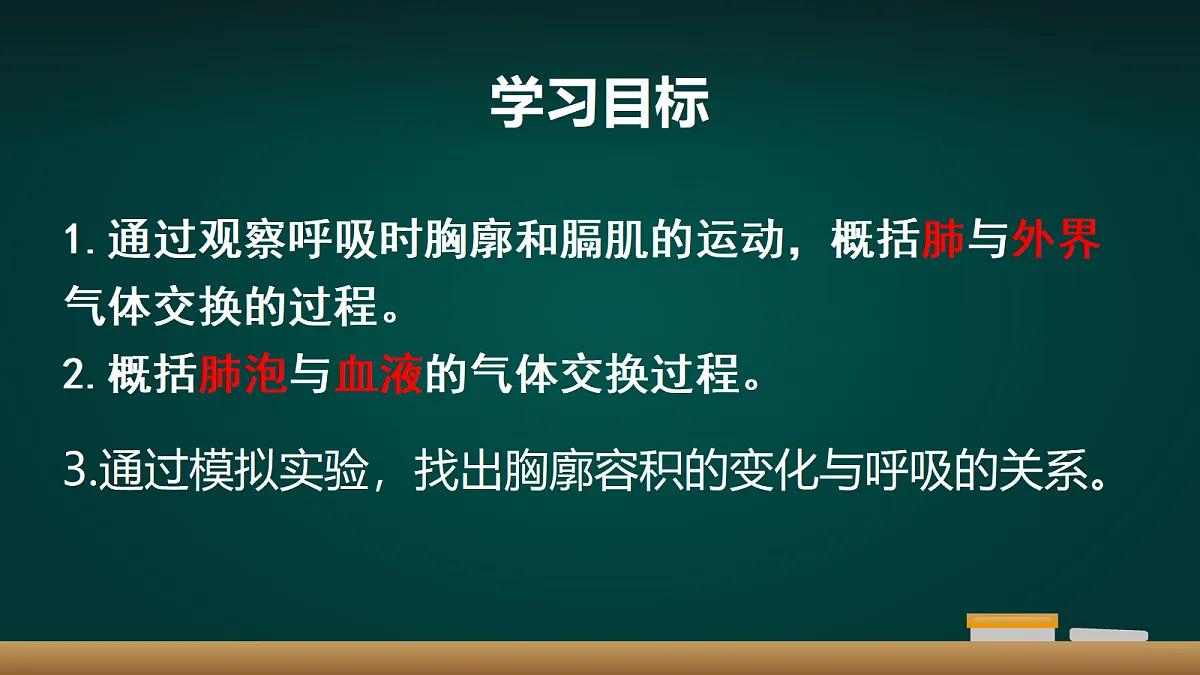 学习目标

1. 通过观察呼吸时胸廓和膈肌的运动，概括肺与外界气体交换的过程。

2. 概括肺泡与血液的气体交换过程。

3.通过模拟实验，找出胸廓容积的变化与呼吸的关系。